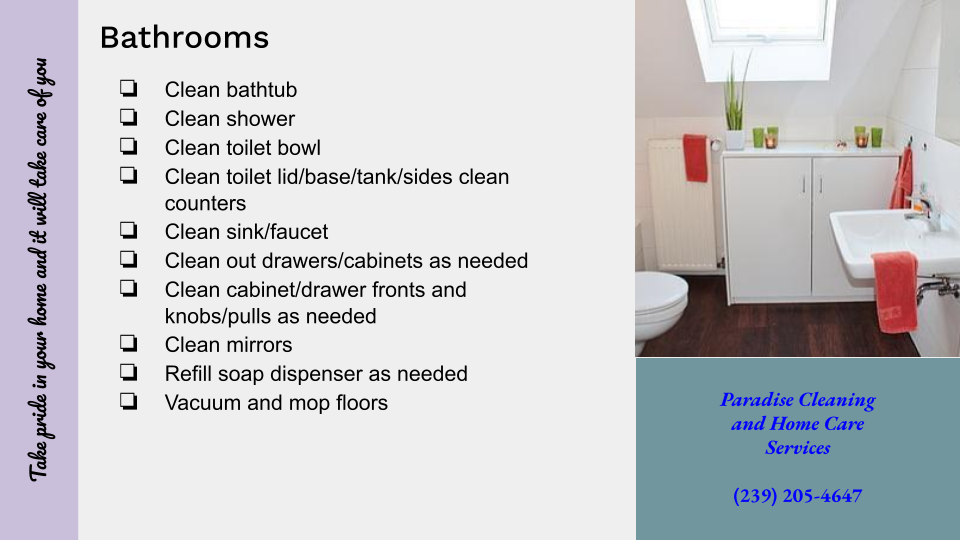 Take pride in your home and it will take care of you

Bathrooms

❏ Clean bathtub
❏ Clean shower
❏ Clean toilet bowl
❏ Clean toilet lid/base/tank/sides clean counters
❏ Clean sink/faucet
❏ Clean out drawers/cabinets as needed
❏ Clean cabinet/drawer fronts and knobs/pulls as needed
❏ Clean mirrors
❏ Refill soap dispenser as needed
❏ Vacuum and mop floors

Paradise Cleaning and Home Care Services

(239) 205-4647